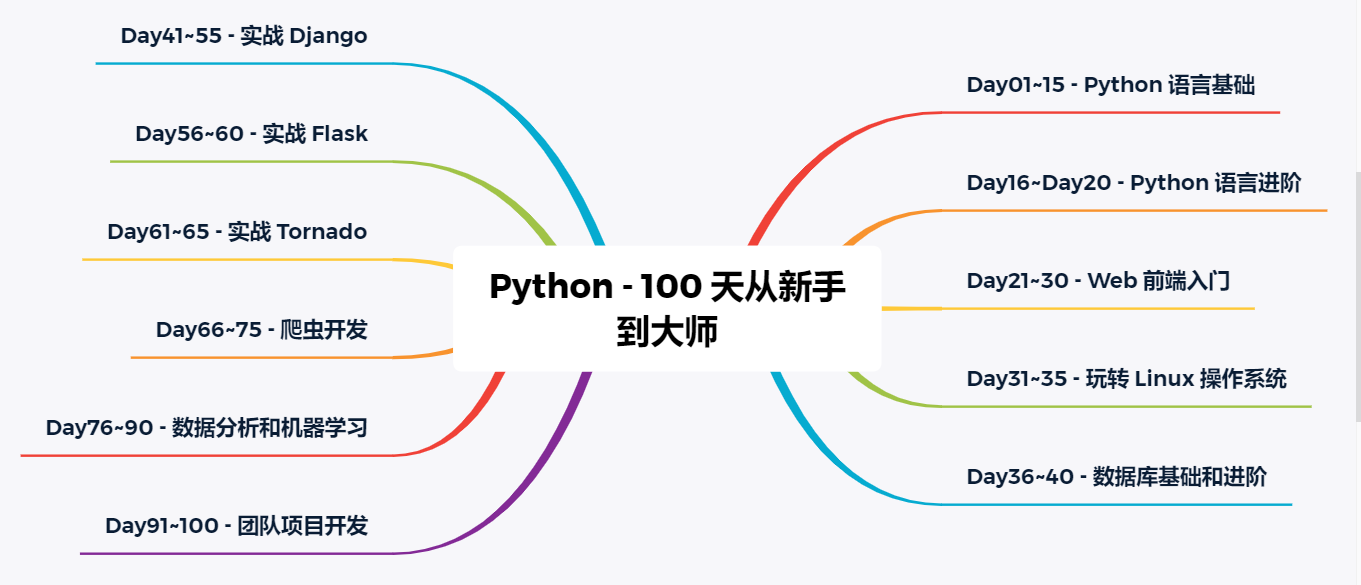 Python - 100 天从新手到大师

Day01~15 - Python 语言基础

Day16~Day20 - Python 语言进阶

Day21~30 - Web 前端入门

Day31~35 - 玩转 Linux 操作系统

Day36~40 - 数据库基础和进阶

Day41~55 - 实战 Django

Day56~60 - 实战 Flask

Day61~65 - 实战 Tornado

Day66~75 - 爬虫开发

Day76~90 - 数据分析和机器学习

Day91~100 - 团队项目开发